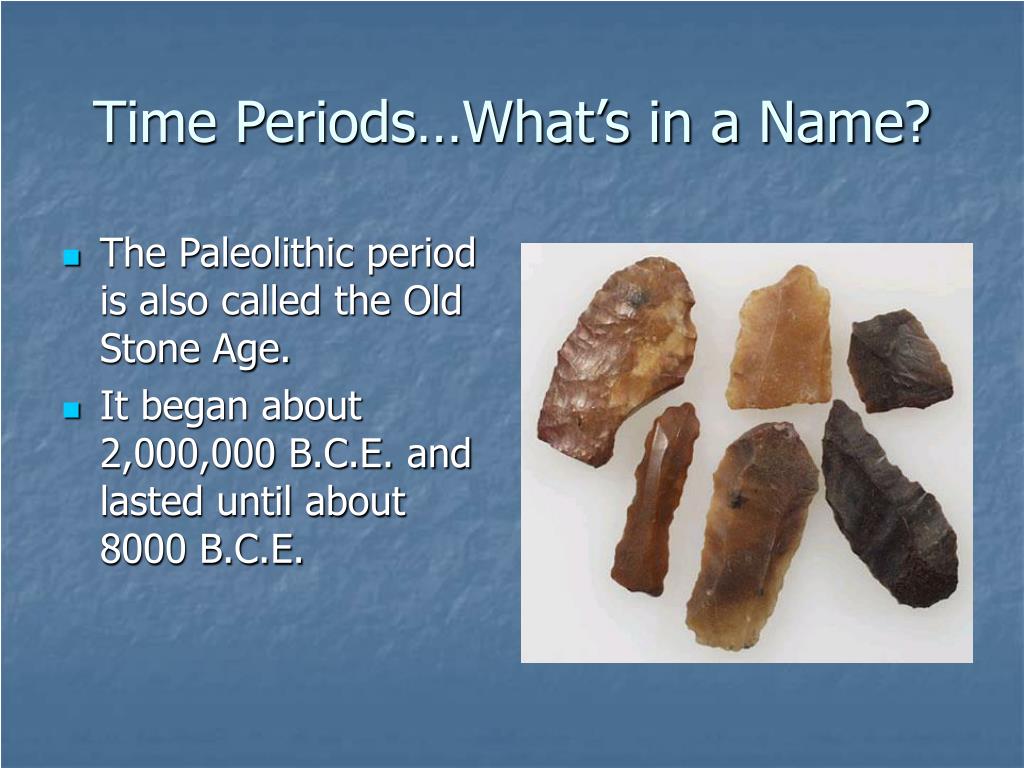 Time Periods…What’s in a Name?

The Paleolithic period is also called the Old Stone Age.

It began about 2,000,000 B.C.E. and lasted until about 8000 B.C.E.